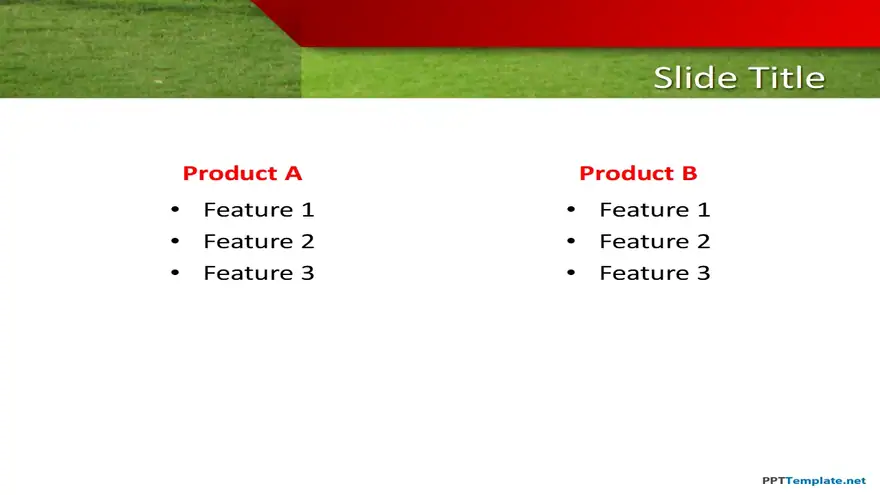 Slide Title

Product A
• Feature 1
• Feature 2
• Feature 3

Product B
• Feature 1
• Feature 2
• Feature 3

PPTTemplate.net